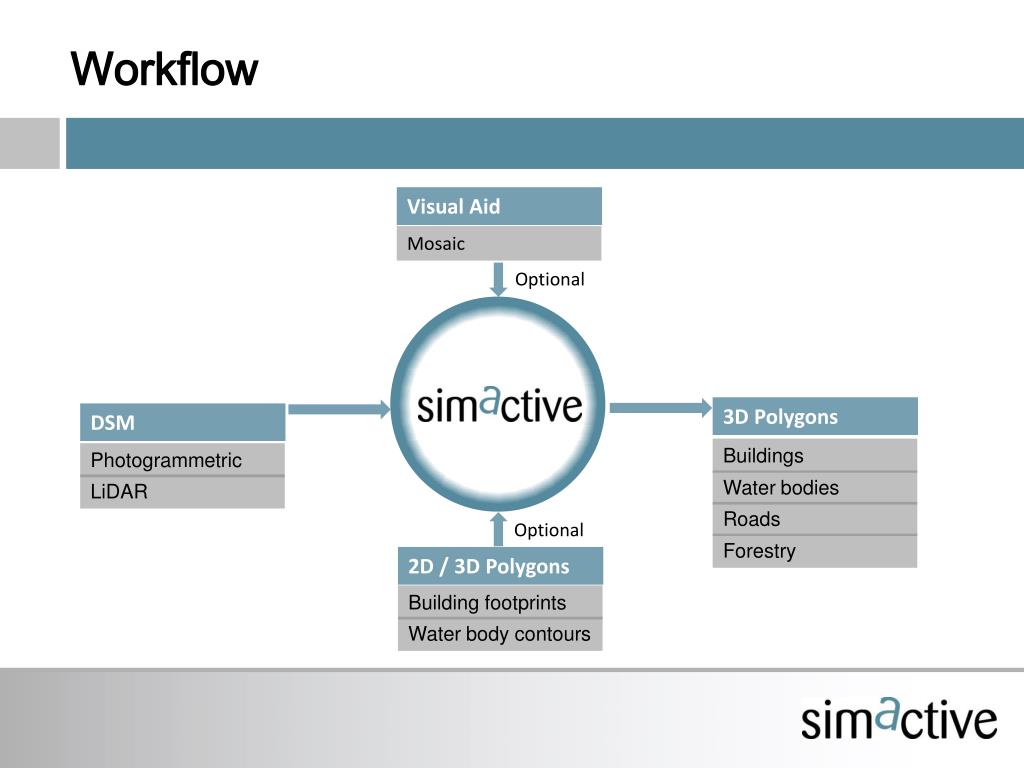 Workflow

Visual Aid
Mosaic

Optional

DSM
Photogrammetric
LiDAR

simactive

3D Polygons
Buildings
Water bodies
Roads
Forestry

Optional

2D / 3D Polygons
Building footprints
Water body contours

simactive